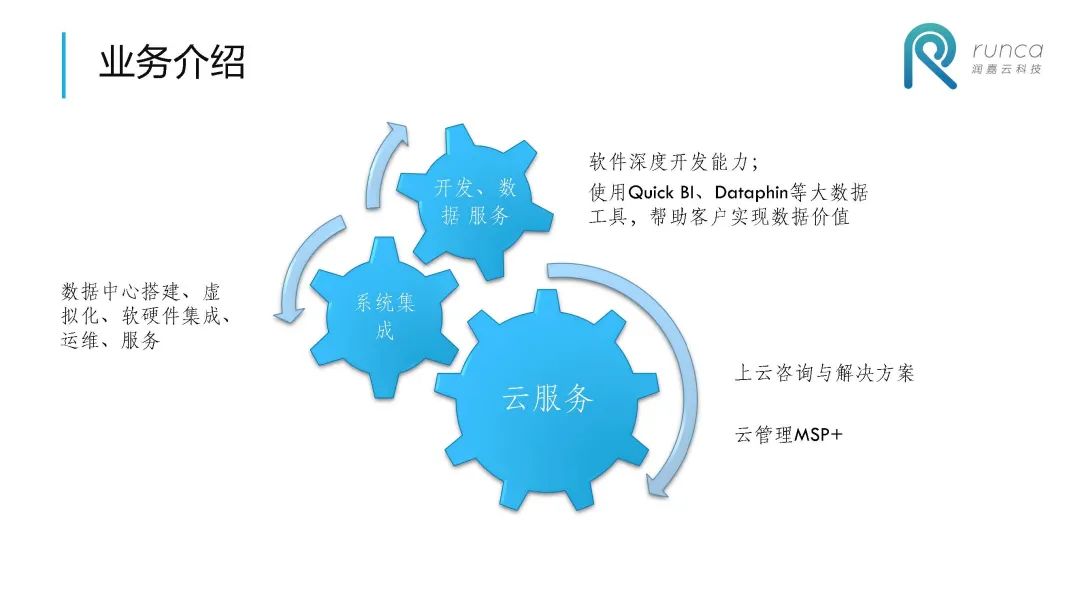 业务介绍

runca
润嘉云科技

开发、数据服务

软件深度开发能力;
使用Quick BI、Dataphin等大数据工具，帮助客户实现数据价值

系统集成

数据中心搭建、虚拟化、软硬件集成、运维、服务

云服务

上云咨询与解决方案

云管理MSP+